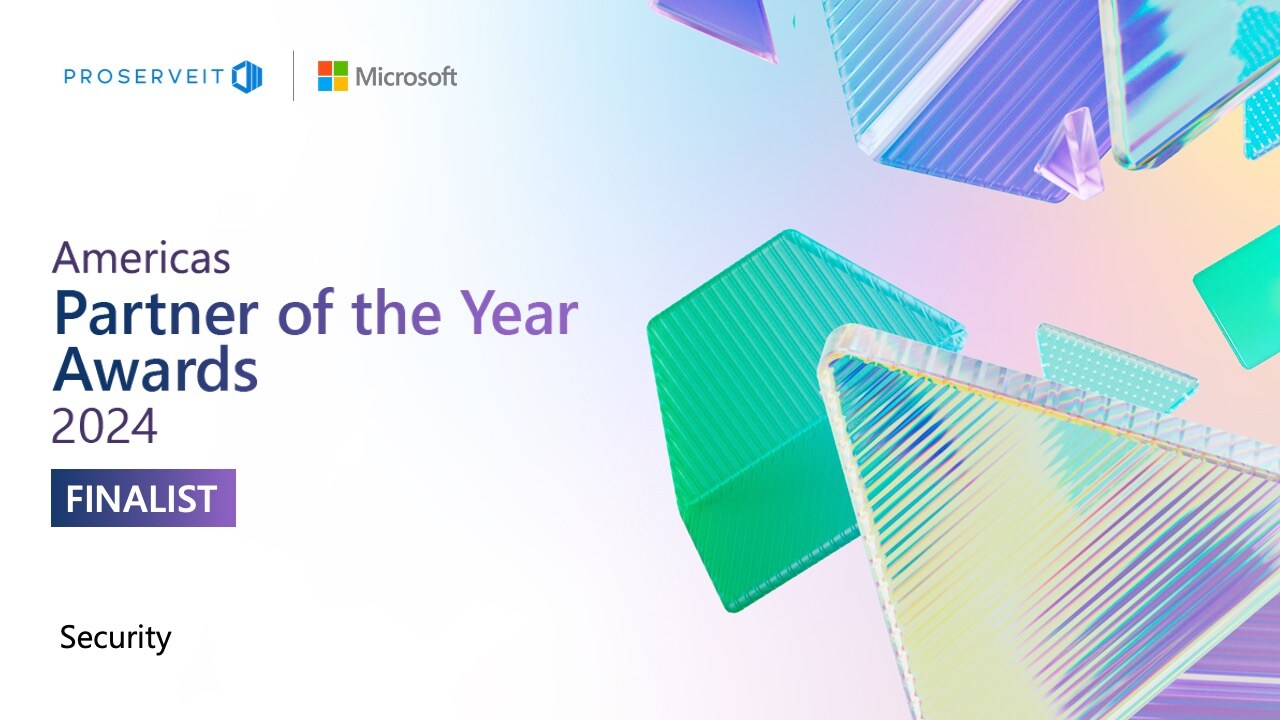 PROSERVEIT

Microsoft

Americas
Partner of the Year Awards
2024

FINALIST

Security